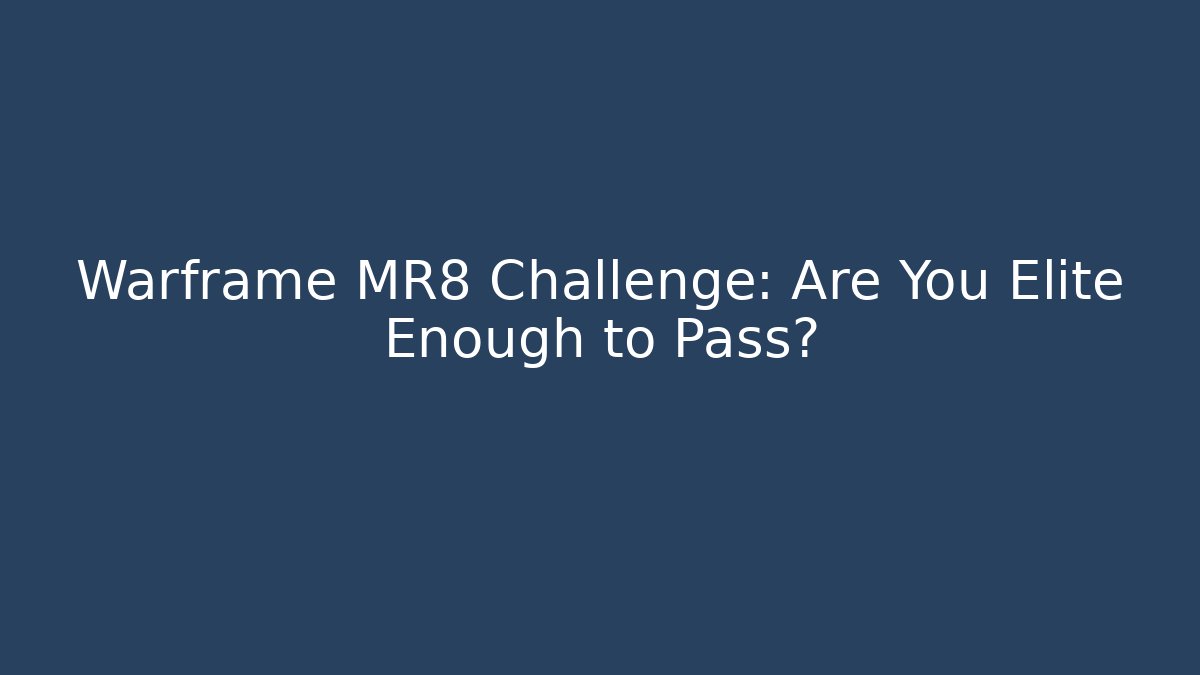 Warframe MR8 Challenge: Are You Elite Enough to Pass?